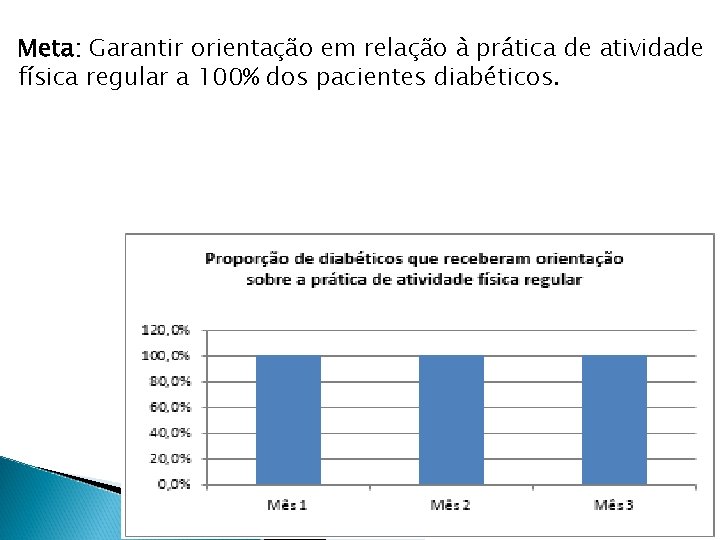 Meta: Garantir orientação em relação à prática de atividade física regular a 100% dos pacientes diabéticos.

Proporção de diabéticos que receberam orientação sobre a prática de atividade física regular

120,0%
100,0%
80,0%
60,0%
40,0%
20,0%
0,0%

Mês 1
Mês 2
Mês 3